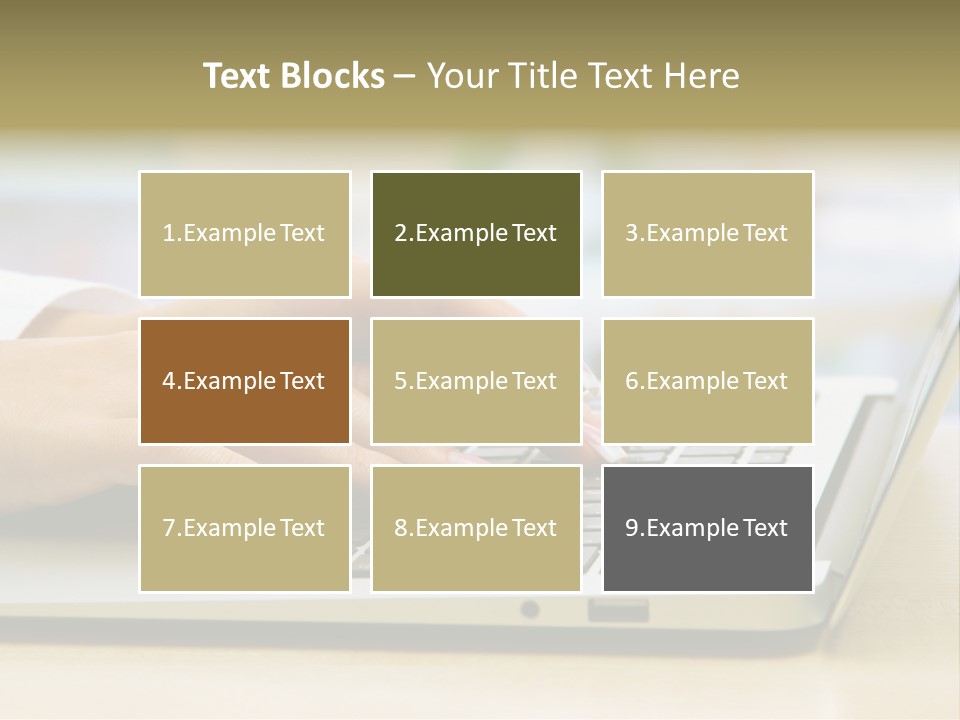 Text Blocks – Your Title Text Here

1.Example Text

2.Example Text

3.Example Text

4.Example Text

5.Example Text

6.Example Text

7.Example Text

8.Example Text

9.Example Text